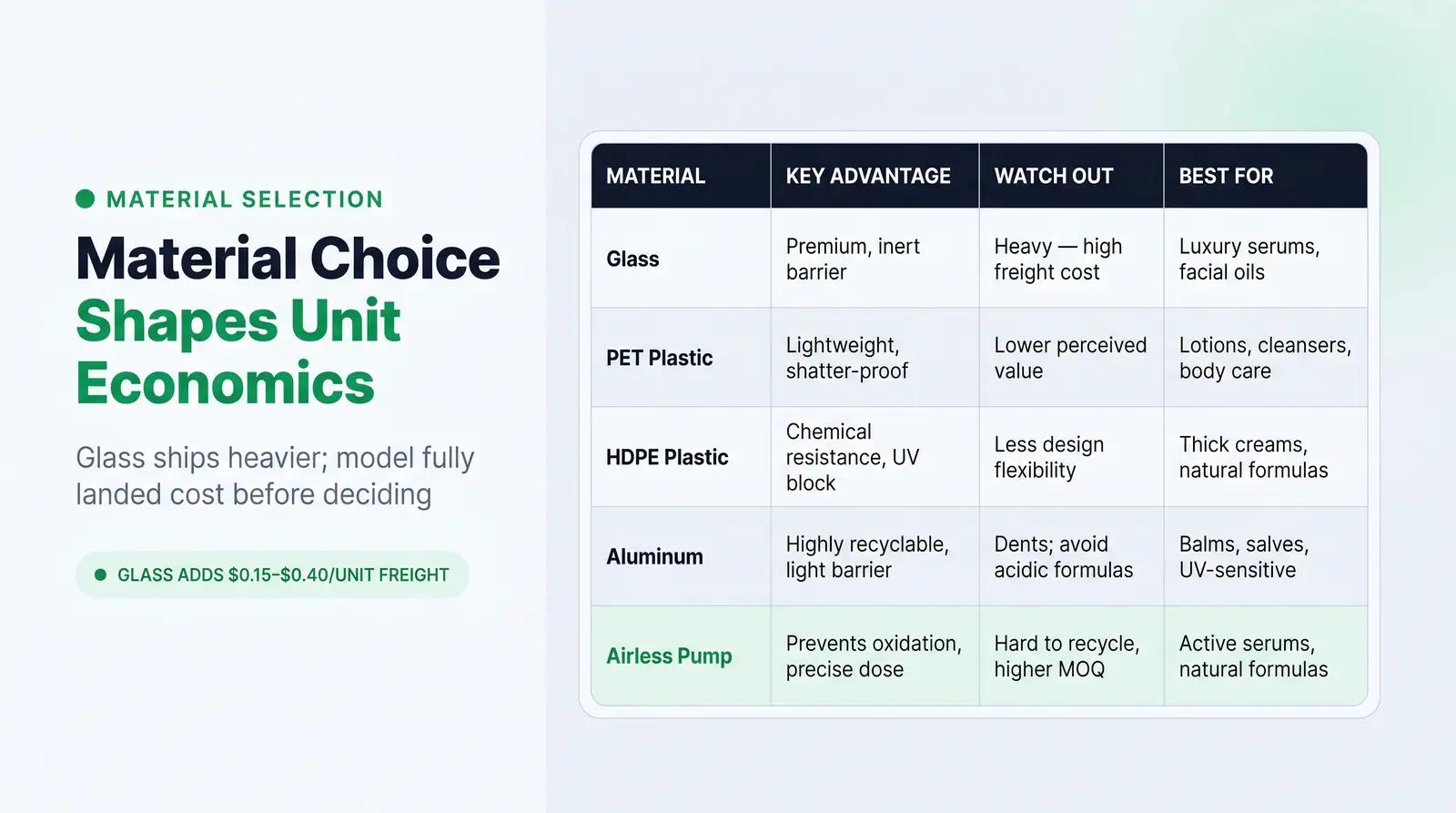 MATERIAL SELECTION

Material Choice Shapes Unit Economics

Glass ships heavier; model fully landed cost before deciding

GLASS ADDS \$0.15–\$0.40/UNIT FREIGHT

| MATERIAL | KEY ADVANTAGE | WATCH OUT | BEST FOR |
|---|---|---|---|
| Glass | Premium, inert barrier | Heavy — high freight cost | Luxury serums, facial oils |
| PET Plastic | Lightweight, shatter-proof | Lower perceived value | Lotions, cleansers, body care |
| HDPE Plastic | Chemical resistance, UV block | Less design flexibility | Thick creams, natural formulas |
| Aluminum | Highly recyclable, light barrier | Dents; avoid acidic formulas | Balms, salves, UV-sensitive |
| Airless Pump | Prevents oxidation, precise dose | Hard to recycle, higher MOQ | Active serums, natural formulas |